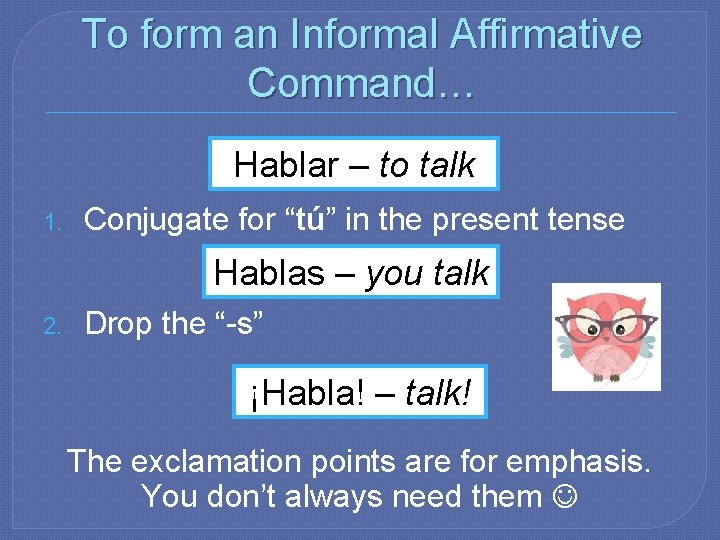 To form an Informal Affirmative Command…

Hablar – to talk

1. Conjugate for “tú” in the present tense

Hablas – you talk

2. Drop the “-s”

¡Habla! – talk!

The exclamation points are for emphasis. You don’t always need them ☺